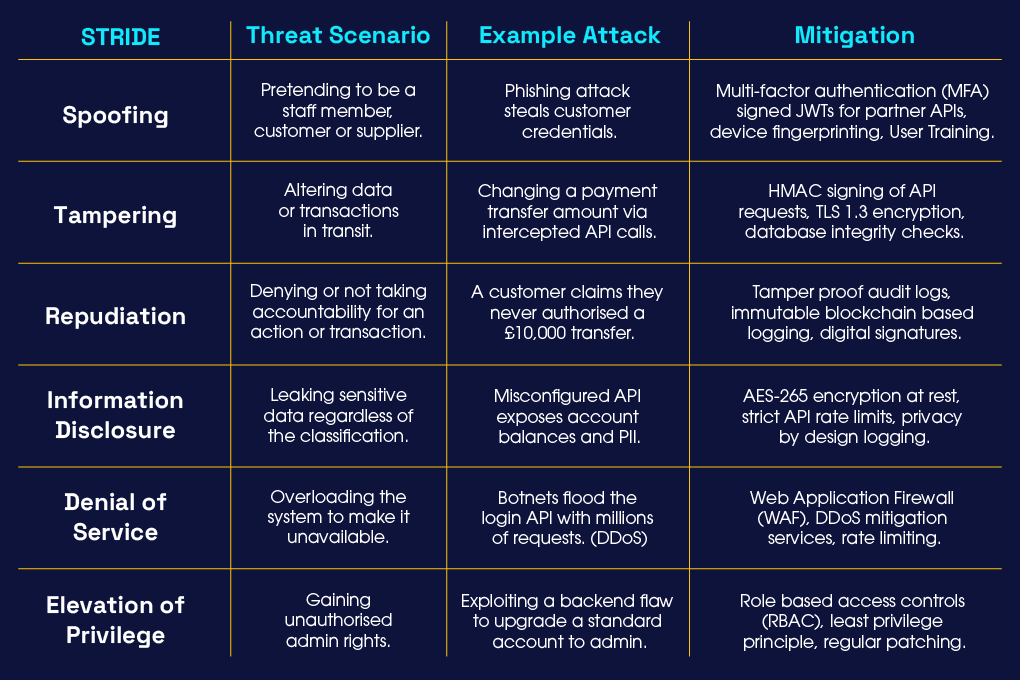 | STRIDE | Threat Scenario | Example Attack | Mitigation |
|---|---|---|---|
| Spoofing | Pretending to be a staff member, customer or supplier. | Phishing attack steals customer credentials. | Multi-factor authentication (MFA) signed JWTs for partner APIs, device fingerprinting, User Training. |
| Tampering | Altering data or transactions in transit. | Changing a payment transfer amount via intercepted API calls. | HMAC signing of API requests, TLS 1.3 encryption, database integrity checks. |
| Repudiation | Denying or not taking accountability for an action or transaction. | A customer claims they never authorised a £10,000 transfer. | Tamper proof audit logs, immutable blockchain based logging, digital signatures. |
| Information Disclosure | Leaking sensitive data regardless of the classification. | Misconfigured API exposes account balances and PII. | AES-265 encryption at rest, strict API rate limits, privacy by design logging. |
| Denial of Service | Overloading the system to make it unavailable. | Botnets flood the login API with millions of requests. (DDoS) | Web Application Firewall (WAF), DDoS mitigation services, rate limiting. |
| Elevation of Privilege | Gaining unauthorised admin rights. | Exploiting a backend flaw to upgrade a standard account to admin. | Role based access controls (RBAC), least privilege principle, regular patching. |